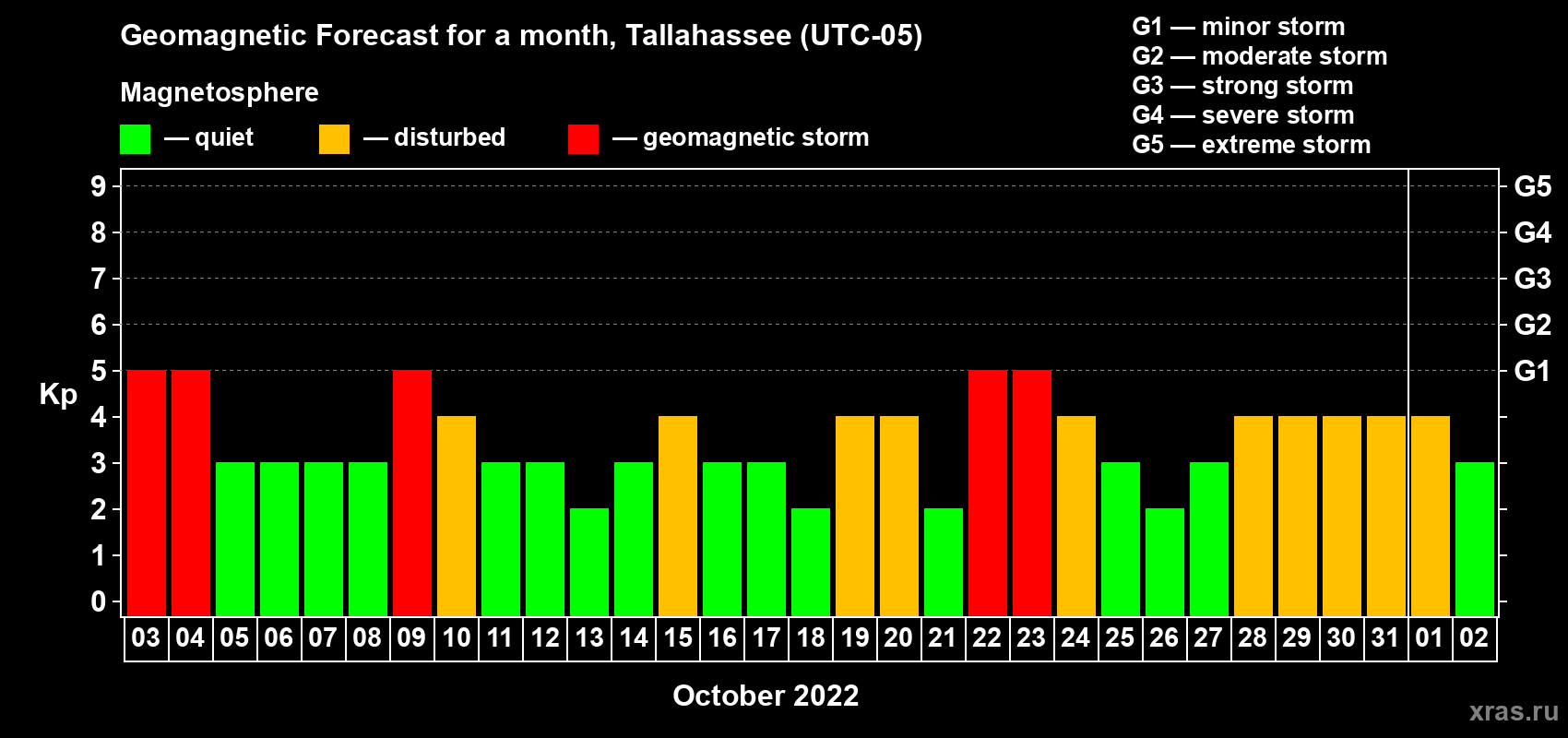 Geomagnetic Forecast for a month, Tallahassee (UTC-05)

Magnetosphere

— quiet — disturbed — geomagnetic storm

G1 — minor storm
G2 — moderate storm
G3 — strong storm
G4 — severe storm
G5 — extreme storm

Kp

9 8 7 6 5 4 3 2 1 0

G5 G4 G3 G2 G1

03 04 05 06 07 08 09 10 11 12 13 14 15 16 17 18 19 20 21 22 23 24 25 26 27 28 29 30 31 01 02

October 2022

xras.ru